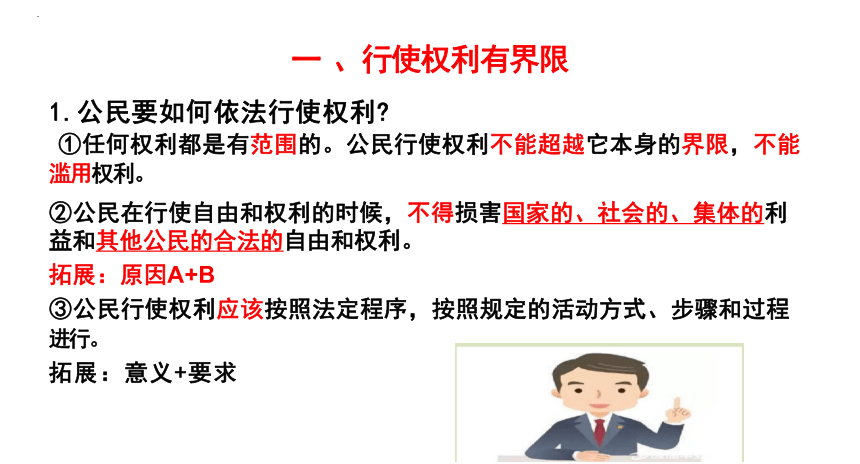 一 、行使权利有界限

1. 公民要如何依法行使权利?

①任何权利都是有范围的。公民行使权利不能超越它本身的界限，不能滥用权利。

②公民在行使自由和权利的时候，不得损害国家的、社会的、集体的利益和其他公民的合法的自由和权利。

拓展：原因A+B

③公民行使权利应该按照法定程序，按照规定的活动方式、步骤和过程进行。

拓展：意义+要求